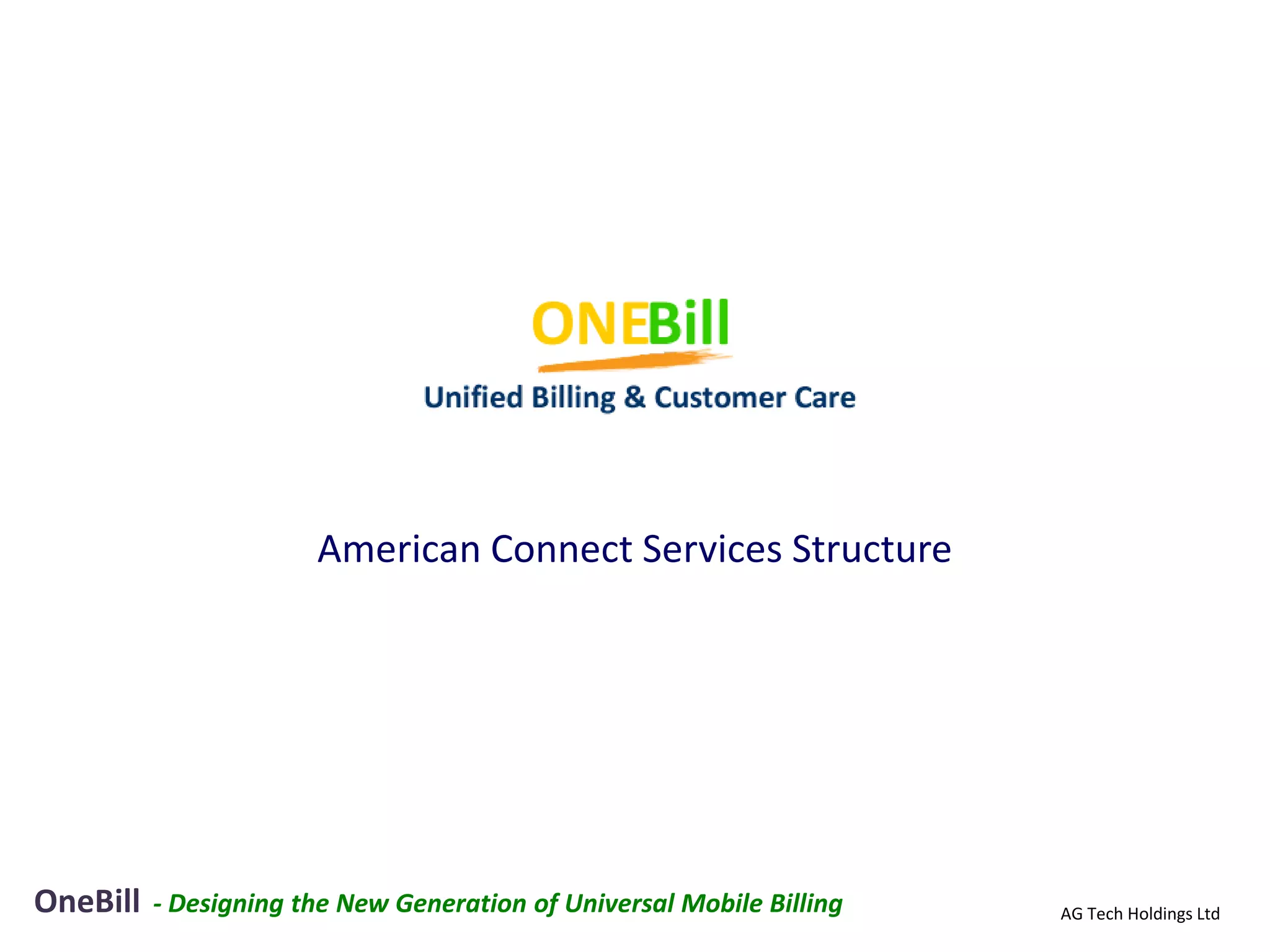 ONEBill

Unified Billing & Customer Care

American Connect Services Structure

OneBill - Designing the New Generation of Universal Mobile Billing

AG Tech Holdings Ltd